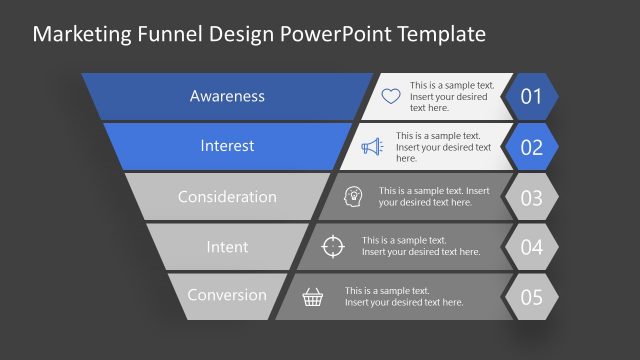 Marketing Funnel Design PowerPoint Template

Awareness

This is a sample text. Insert your desired text here.

01

Interest

This is a sample text. Insert your desired text here.

02

Consideration

This is a sample text. Insert your desired text here.

03

Intent

This is a sample text. Insert your desired text here.

04

Conversion

This is a sample text. Insert your desired text here.

05